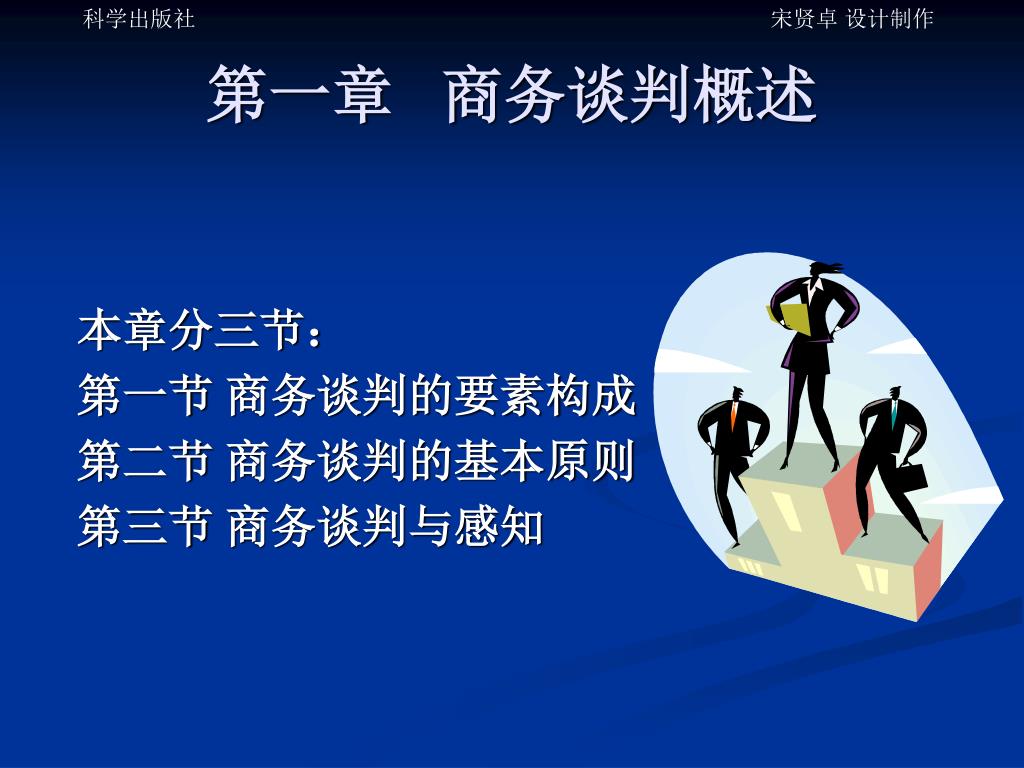 科学出版社　　　　　　　　　　　　　　　　　　　　　　　　宋贤卓 设计制作

第一章　商务谈判概述

本章分三节：
第一节 商务谈判的要素构成
第二节 商务谈判的基本原则
第三节 商务谈判与感知